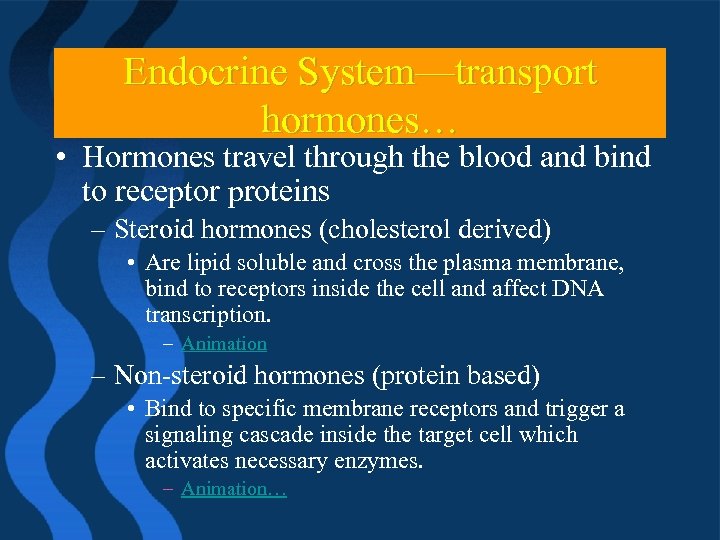 Endocrine System—transport hormones…

• Hormones travel through the blood and bind to receptor proteins
– Steroid hormones (cholesterol derived)
• Are lipid soluble and cross the plasma membrane, bind to receptors inside the cell and affect DNA transcription.
– Animation
– Non-steroid hormones (protein based)
• Bind to specific membrane receptors and trigger a signaling cascade inside the target cell which activates necessary enzymes.
– Animation…